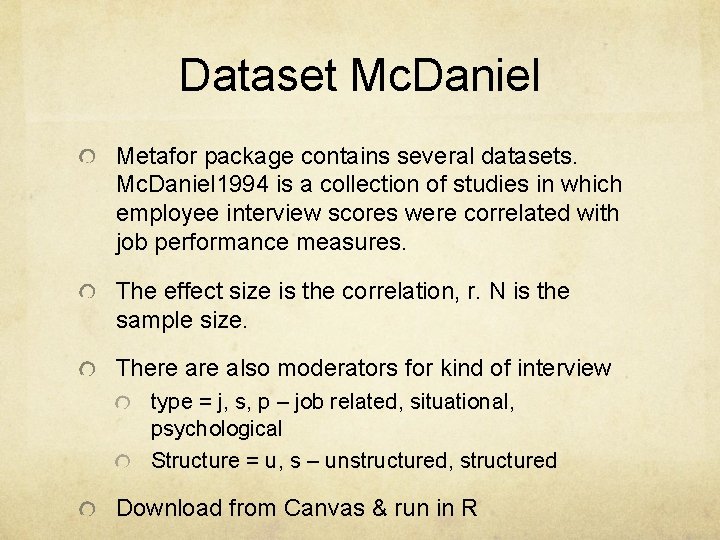 Dataset McDaniel

Metafor package contains several datasets. McDaniel1994 is a collection of studies in which employee interview scores were correlated with job performance measures.

The effect size is the correlation, r. N is the sample size.

There are also moderators for kind of interview

type = j, s, p – job related, situational, psychological

Structure = u, s – unstructured, structured

Download from Canvas & run in R